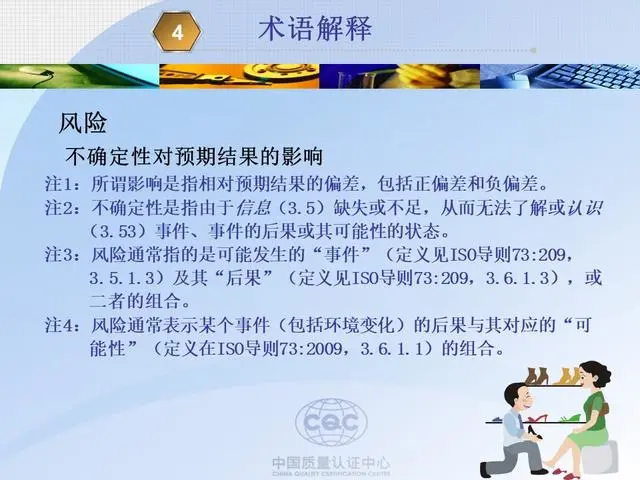 4

术语解释

风险

不确定性对预期结果的影响

注1：所谓影响是指相对预期结果的偏差，包括正偏差和负偏差。

注2：不确定性是指由于信息（3.5）缺失或不足，从而无法了解或认识（3.53）事件、事件的后果或其可能性的状态。

注3：风险通常指的是可能发生的“事件”（定义见ISO导则73:209，3.5.1.3）及其“后果”（定义见ISO导则73:209，3.6.1.3），或二者的组合。

注4：风险通常表示某个事件（包括环境变化）的后果与其对应的“可能性”（定义在ISO导则73:2009，3.6.1.1）的组合。

CQC

中国质量认证中心
CHINA QUALITY CERTIFICATION CENTRE